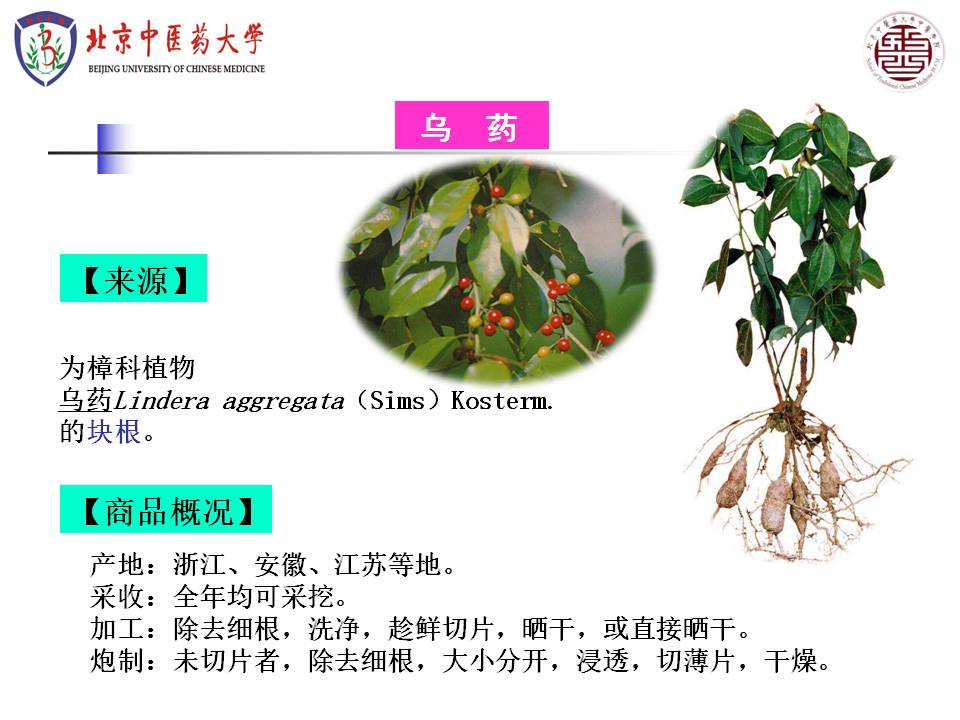 北京中医药大学
BEIJING UNIVERSITY OF CHINESE MEDICINE

乌 药

【来源】

为樟科植物
乌药Lindera aggregata（Sims）Kosterm.
的块根。

【商品概况】

产地：浙江、安徽、江苏等地。
采收：全年均可采挖。
加工：除去细根，洗净，趁鲜切片，晒干，或直接晒干。
炮制：未切片者，除去细根，大小分开，浸透，切薄片，干燥。